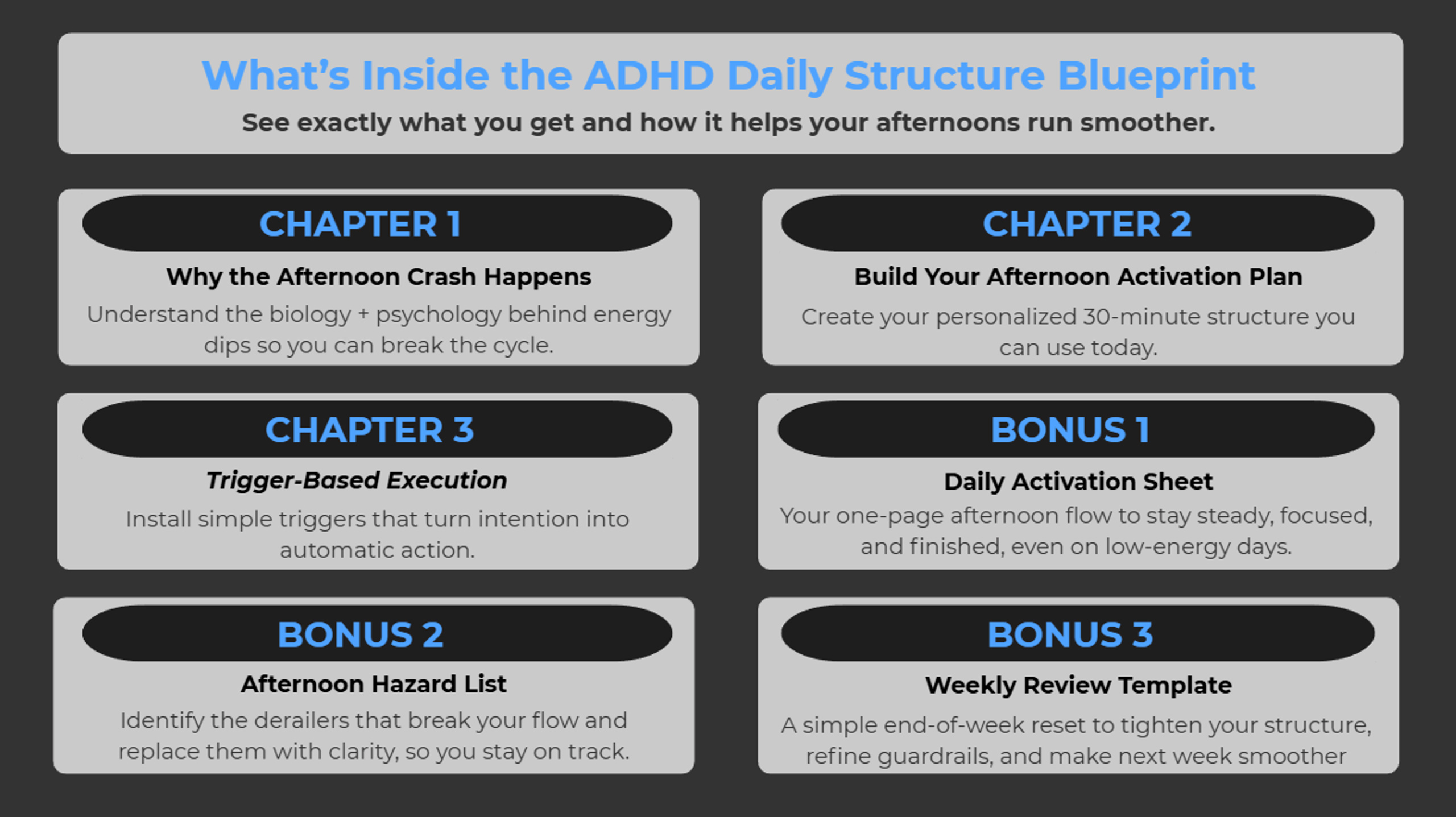 What's Inside the ADHD Daily Structure Blueprint

See exactly what you get and how it helps your afternoons run smoother.

CHAPTER 1

Why the Afternoon Crash Happens

Understand the biology + psychology behind energy dips so you can break the cycle.

CHAPTER 2

Build Your Afternoon Activation Plan

Create your personalized 30-minute structure you can use today.

CHAPTER 3

Trigger-Based Execution

Install simple triggers that turn intention into automatic action.

BONUS 1

Daily Activation Sheet

Your one-page afternoon flow to stay steady, focused, and finished, even on low-energy days.

BONUS 2

Afternoon Hazard List

Identify the derailers that break your flow and replace them with clarity, so you stay on track.

BONUS 3

Weekly Review Template

A simple end-of-week reset to tighten your structure, refine guardrails, and make next week smoother